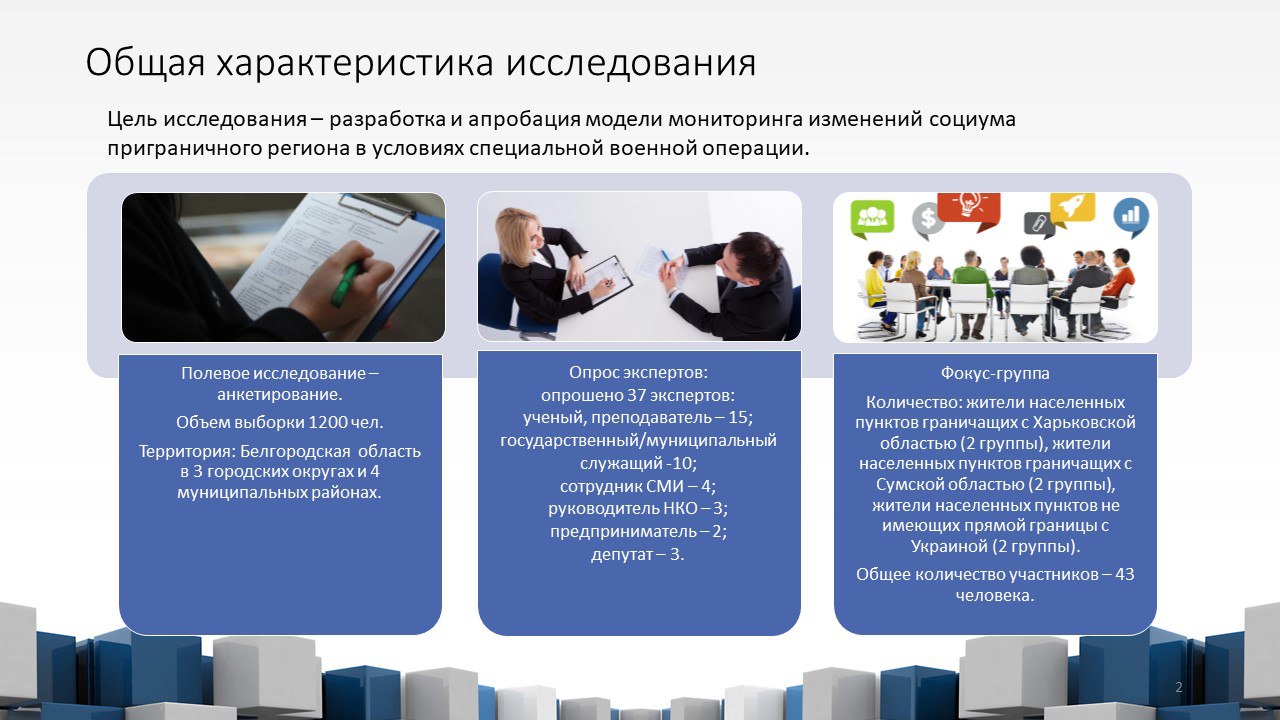 Общая характеристика исследования

Цель исследования – разработка и апробация модели мониторинга изменений социума приграничного региона в условиях специальной военной операции.

Полевое исследование – анкетирование.

Объем выборки 1200 чел.

Территория: Белгородская область в 3 городских округах и 4 муниципальных районах.

Опрос экспертов:
опрошено 37 экспертов:
ученый, преподаватель – 15;
государственный/муниципальный служащий -10;
сотрудник СМИ – 4;
руководитель НКО – 3;
предприниматель – 2;
депутат – 3.

Фокус-группа

Количество: жители населенных пунктов граничащих с Харьковской областью (2 группы), жители населенных пунктов граничащих с Сумской областью (2 группы), жители населенных пунктов не имеющих прямой границы с Украиной (2 группы).

Общее количество участников – 43 человека.

2